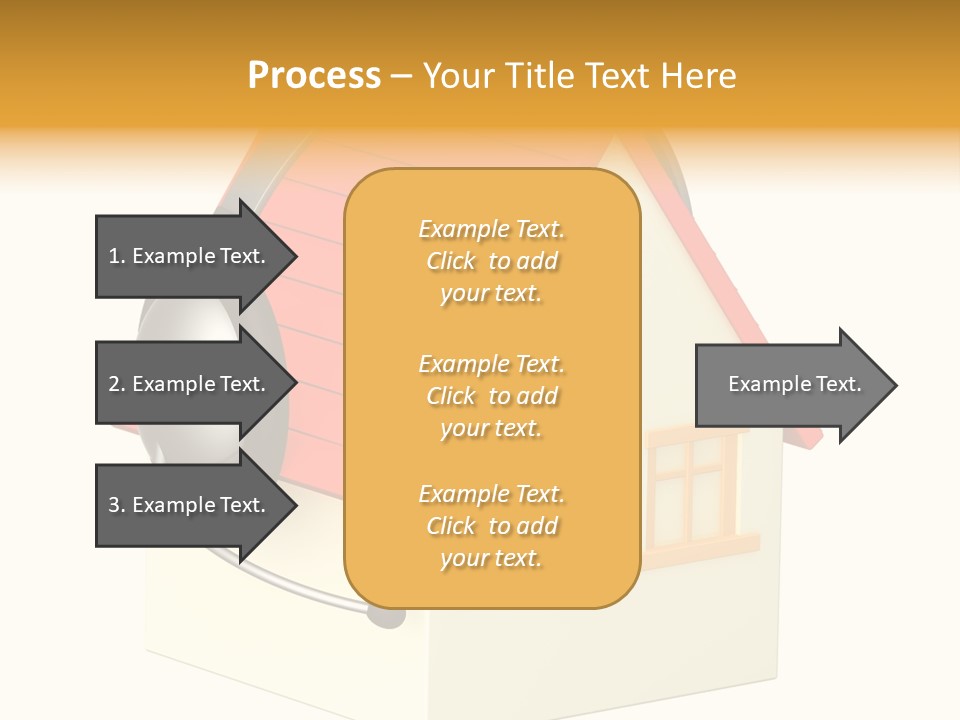 Process – Your Title Text Here

1. Example Text.

2. Example Text.

3. Example Text.

Example Text. Click to add your text.

Example Text. Click to add your text.

Example Text. Click to add your text.

Example Text.